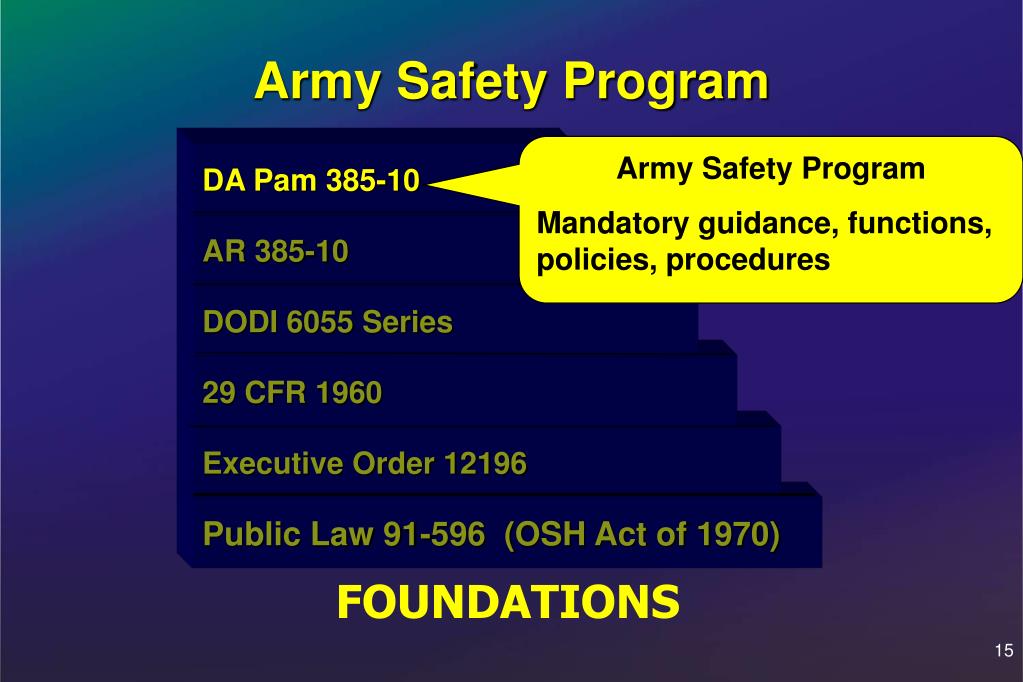 Army Safety Program

DA Pam 385-10

Army Safety Program

Mandatory guidance, functions, policies, procedures

AR 385-10

DODI 6055 Series

29 CFR 1960

Executive Order 12196

Public Law 91-596 (OSH Act of 1970)

FOUNDATIONS

15